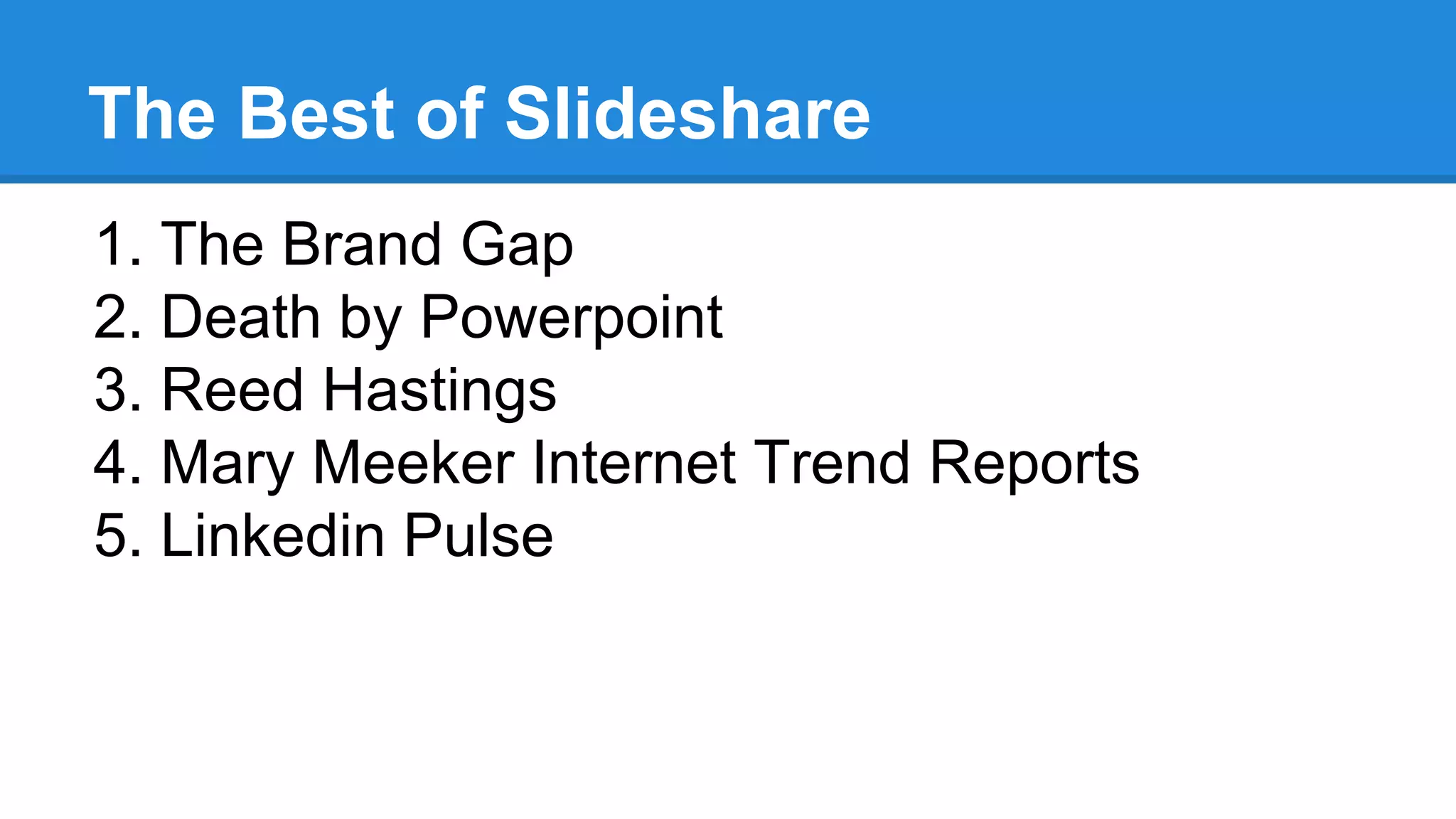 The Best of Slideshare

1. The Brand Gap
2. Death by Powerpoint
3. Reed Hastings
4. Mary Meeker Internet Trend Reports
5. Linkedin Pulse